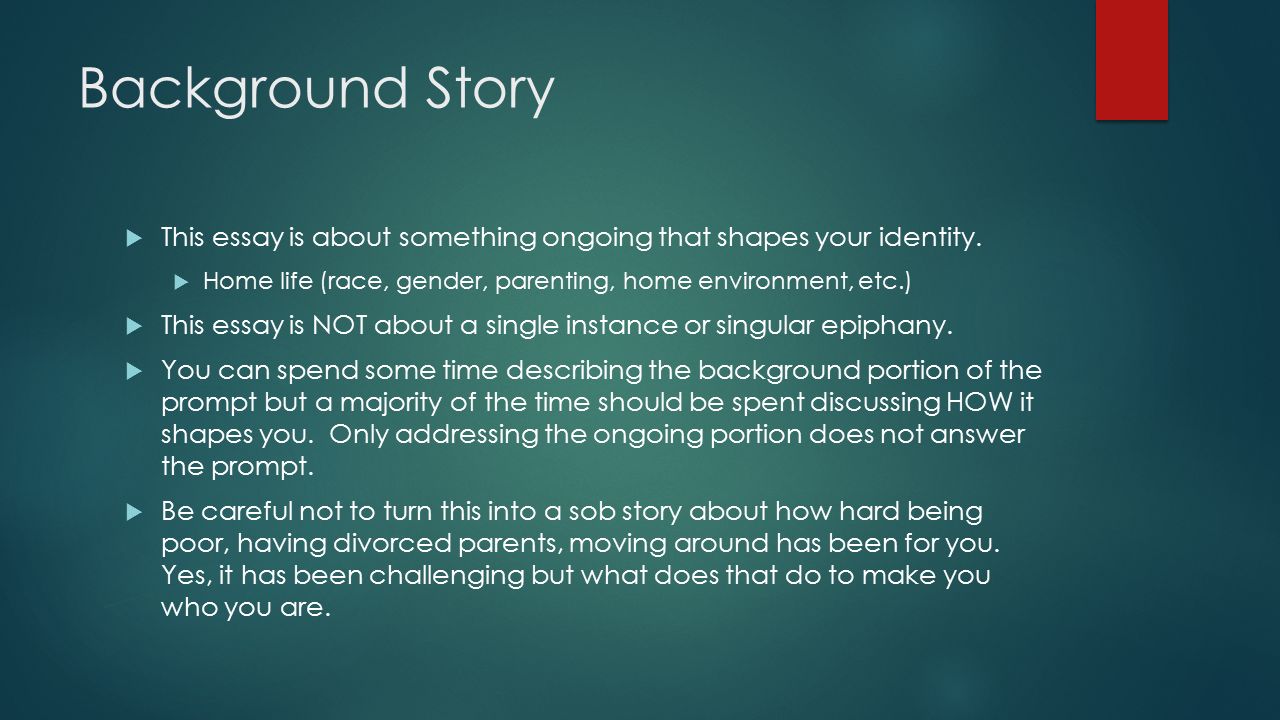 Background Story

This essay is about something ongoing that shapes your identity.

Home life (race, gender, parenting, home environment, etc.)

This essay is NOT about a single instance or singular epiphany.

You can spend some time describing the background portion of the prompt but a majority of the time should be spent discussing HOW it shapes you. Only addressing the ongoing portion does not answer the prompt.

Be careful not to turn this into a sob story about how hard being poor, having divorced parents, moving around has been for you. Yes, it has been challenging but what does that do to make you who you are.